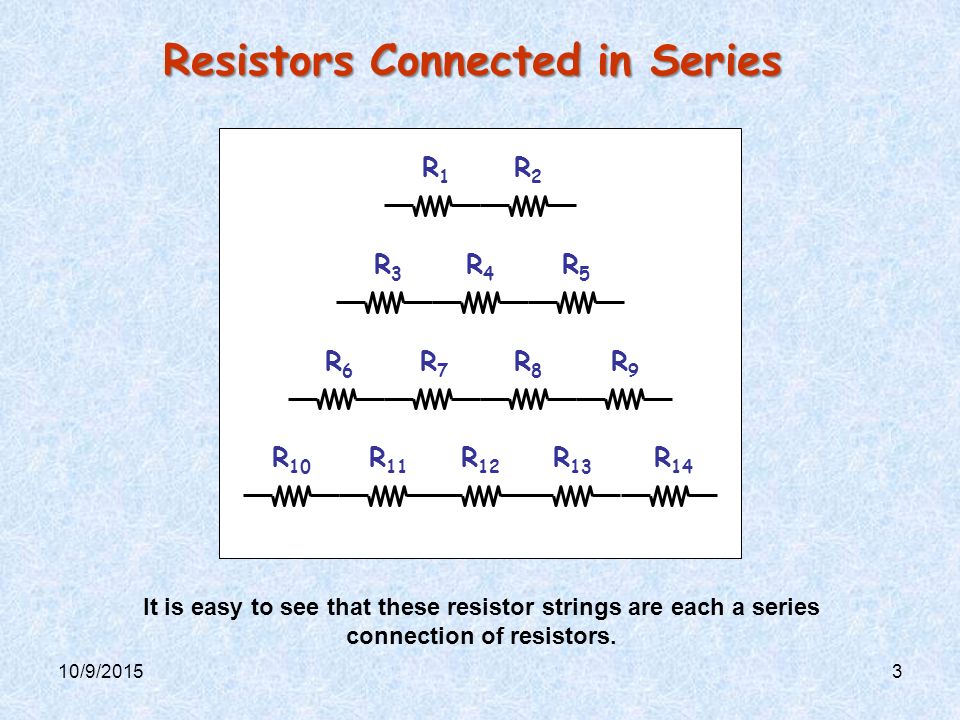 Resistors Connected in Series

$R_1$ $R_2$

$R_3$ $R_4$ $R_5$

$R_6$ $R_7$ $R_8$ $R_9$

$R_{10}$ $R_{11}$ $R_{12}$ $R_{13}$ $R_{14}$

It is easy to see that these resistor strings are each a series connection of resistors.

10/9/2015

3